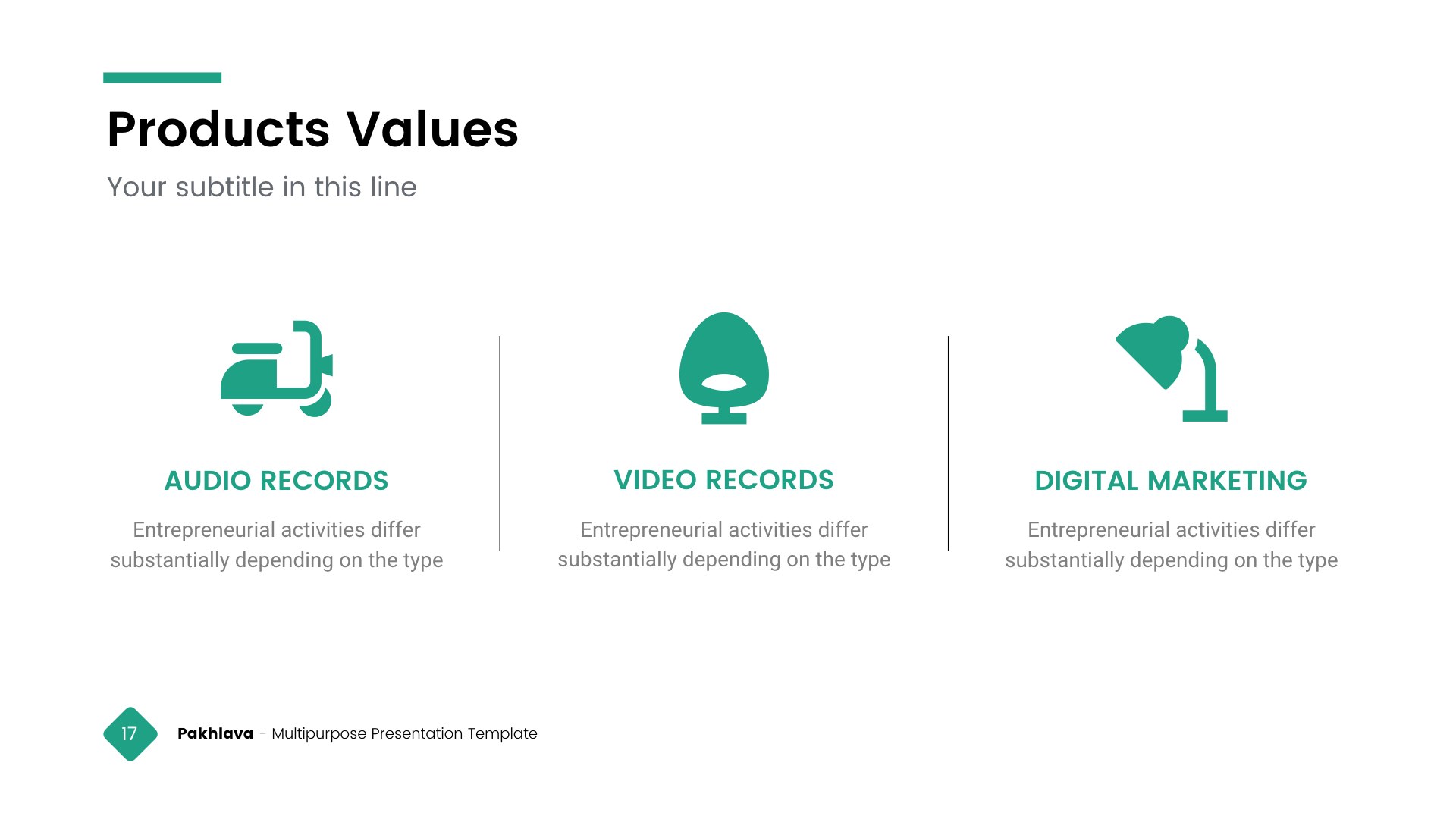 Products Values

Your subtitle in this line

AUDIO RECORDS

Entrepreneurial activities differ substantially depending on the type

VIDEO RECORDS

Entrepreneurial activities differ substantially depending on the type

DIGITAL MARKETING

Entrepreneurial activities differ substantially depending on the type

17

Pakhlava - Multipurpose Presentation Template